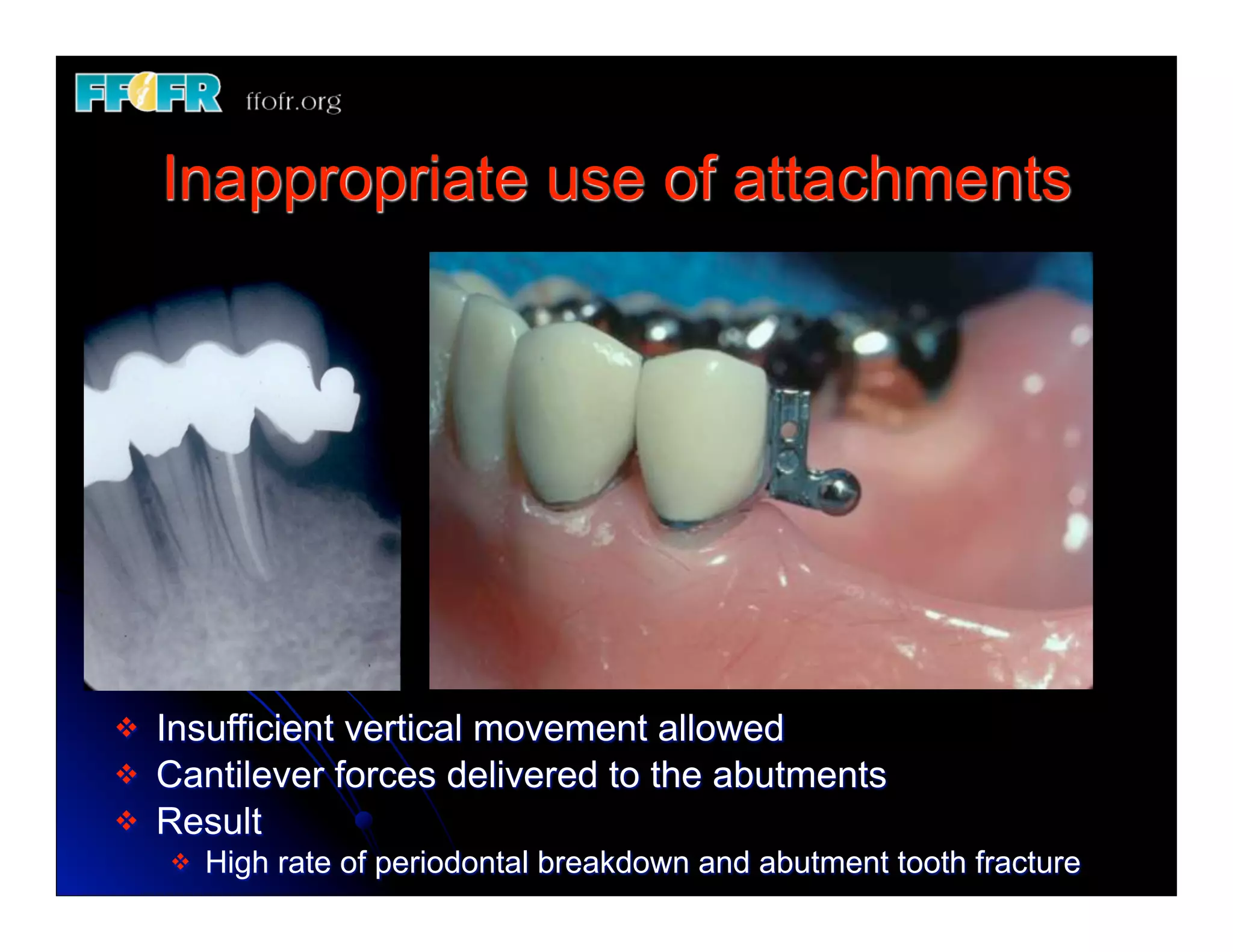 FFOFR ffofr.org

Inappropriate use of attachments

❖ Insufficient vertical movement allowed
❖ Cantilever forces delivered to the abutments
❖ Result
 ❖ High rate of periodontal breakdown and abutment tooth fracture